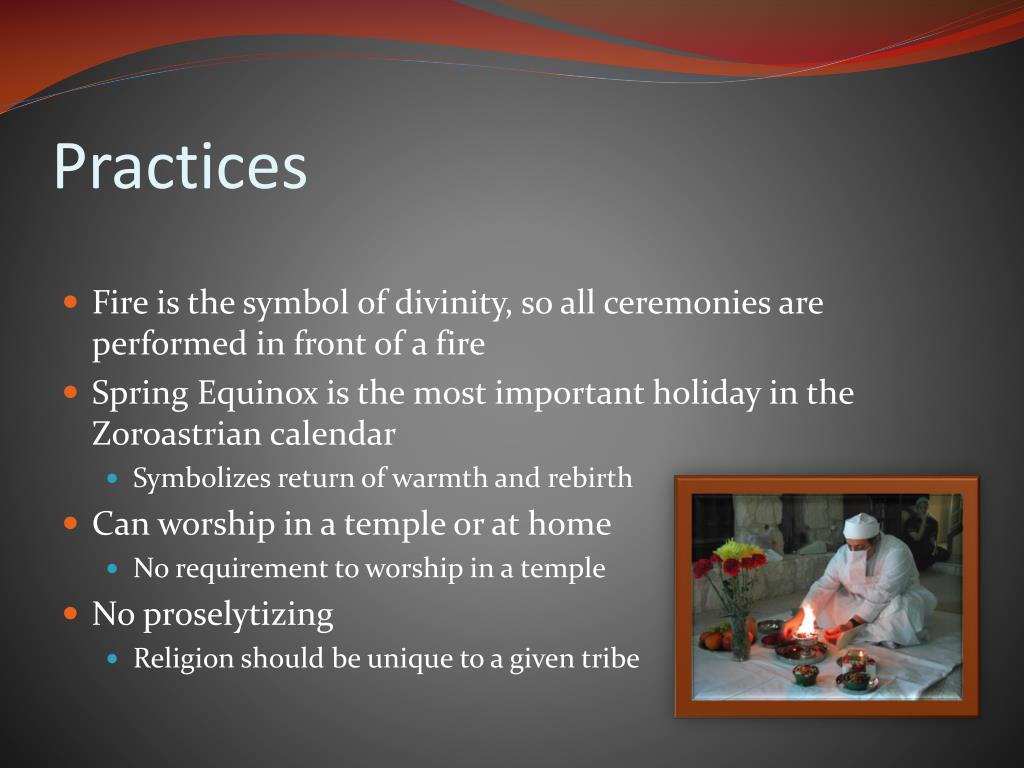 Practices

- Fire is the symbol of divinity, so all ceremonies are performed in front of a fire
- Spring Equinox is the most important holiday in the Zoroastrian calendar
  - Symbolizes return of warmth and rebirth
- Can worship in a temple or at home
  - No requirement to worship in a temple
- No proselytizing
  - Religion should be unique to a given tribe